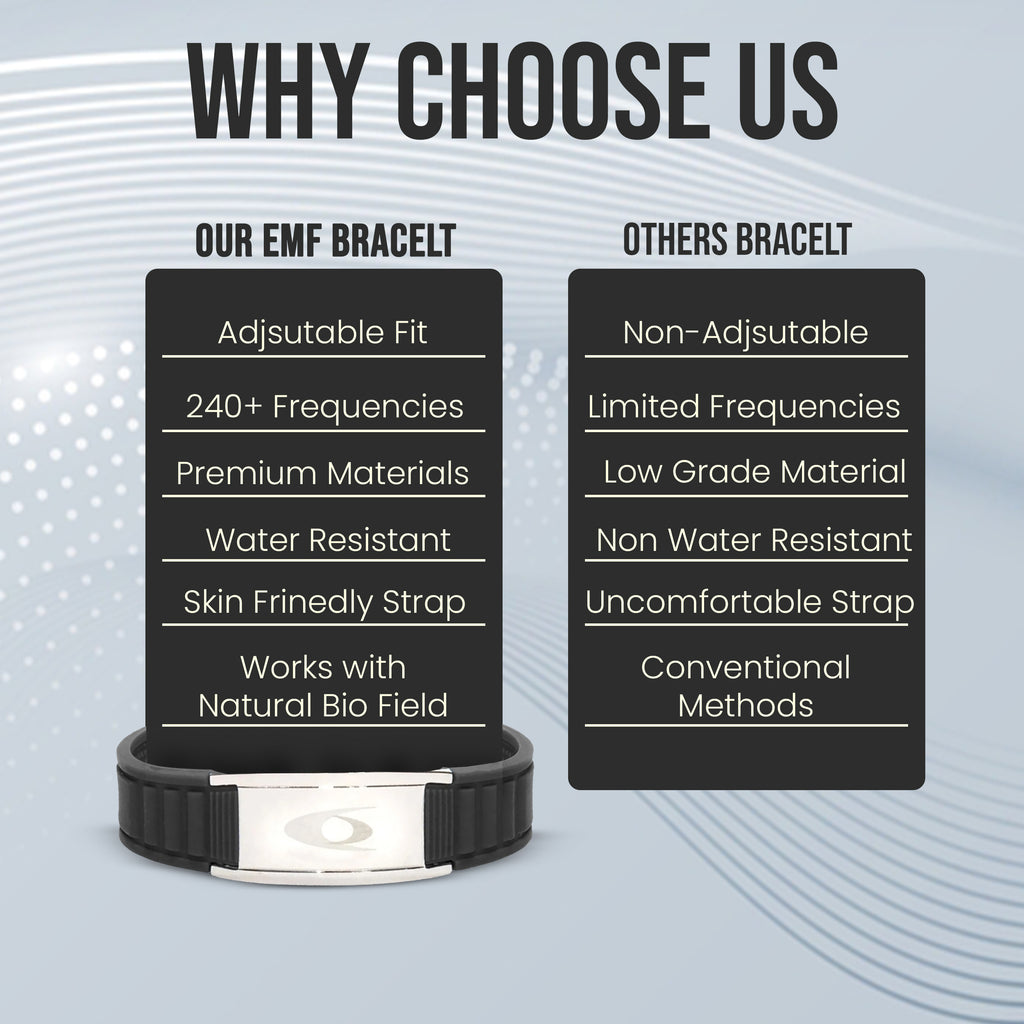 WHY CHOOSE US

OUR EMF BRACELT

Adjsutable Fit

240+ Frequencies

Premium Materials

Water Resistant

Skin Frinedly Strap

Works with Natural Bio Field

OTHERS BRACELT

Non-Adjsutable

Limited Frequencies

Low Grade Material

Non Water Resistant

Uncomfortable Strap

Conventional Methods